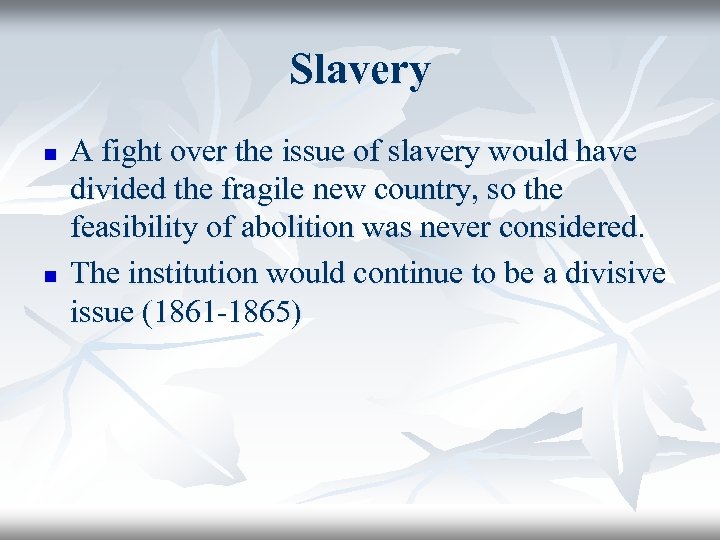 Slavery

- A fight over the issue of slavery would have divided the fragile new country, so the feasibility of abolition was never considered.
- The institution would continue to be a divisive issue (1861-1865)